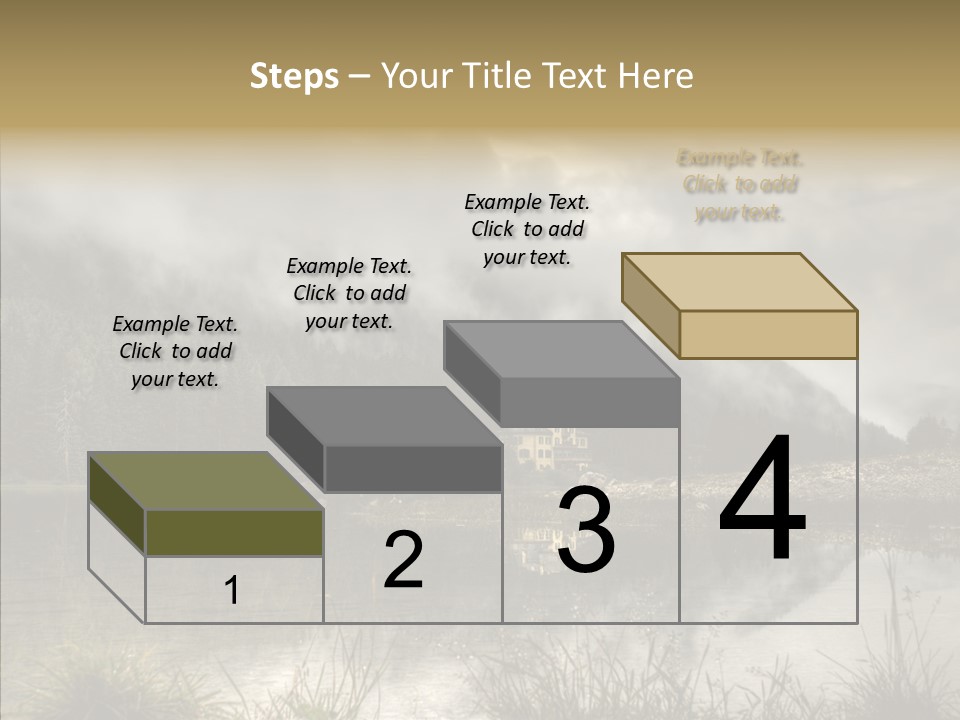 Steps – Your Title Text Here

Example Text. Click to add your text.

Example Text. Click to add your text.

Example Text. Click to add your text.

Example Text. Click to add your text.

1

2

3

4